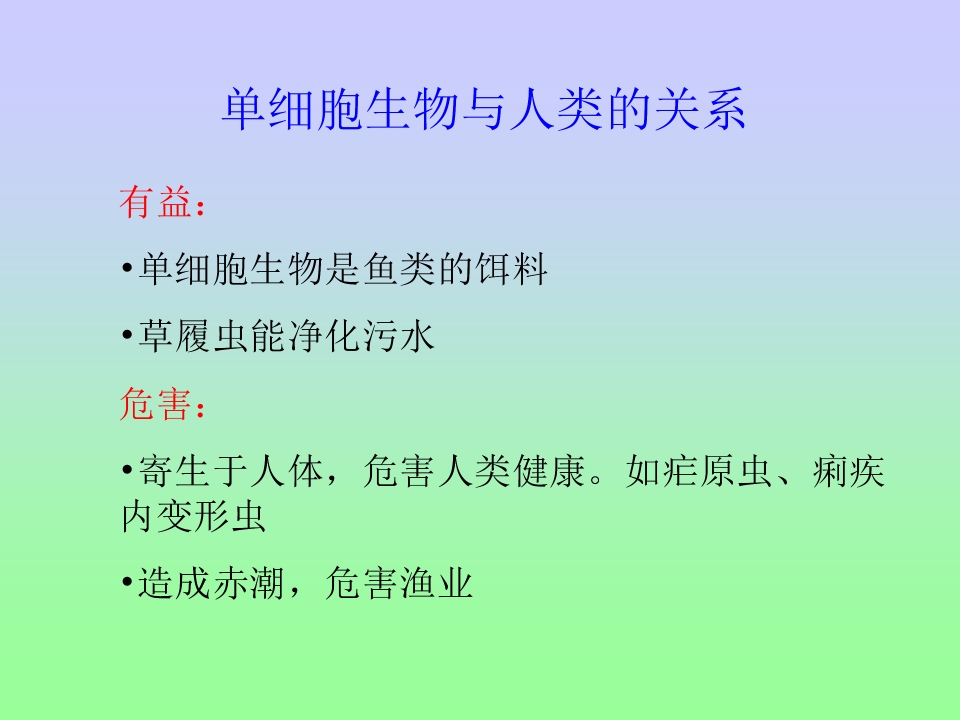 单细胞生物与人类的关系

有益：

•单细胞生物是鱼类的饵料

•草履虫能净化污水

危害：

•寄生于人体，危害人类健康。如疟原虫、痢疾内变形虫

•造成赤潮，危害渔业